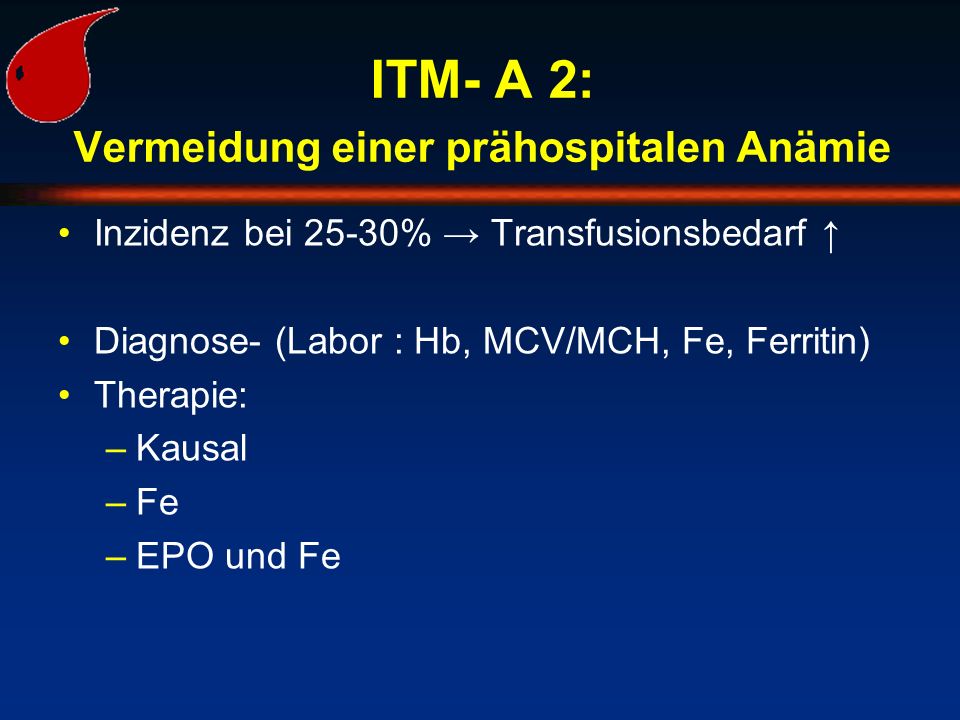 ITM- A 2:
Vermeidung einer prähospitalen Anämie

• Inzidenz bei 25-30% → Transfusionsbedarf ↑

• Diagnose- (Labor : Hb, MCV/MCH, Fe, Ferritin)
• Therapie:
– Kausal
– Fe
– EPO und Fe